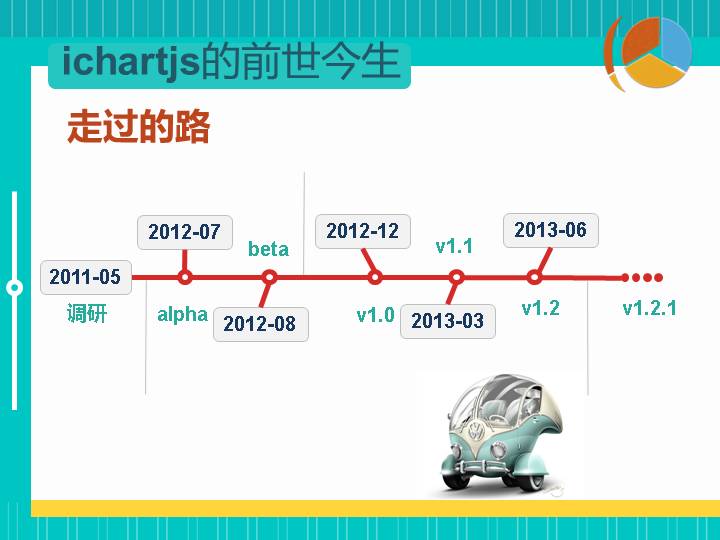 ichartjs的前世今生

走过的路

2011-05
调研

2012-07
alpha

beta
2012-08

2012-12
v1.0

v1.1
2013-03

2013-06
v1.2

v1.2.1